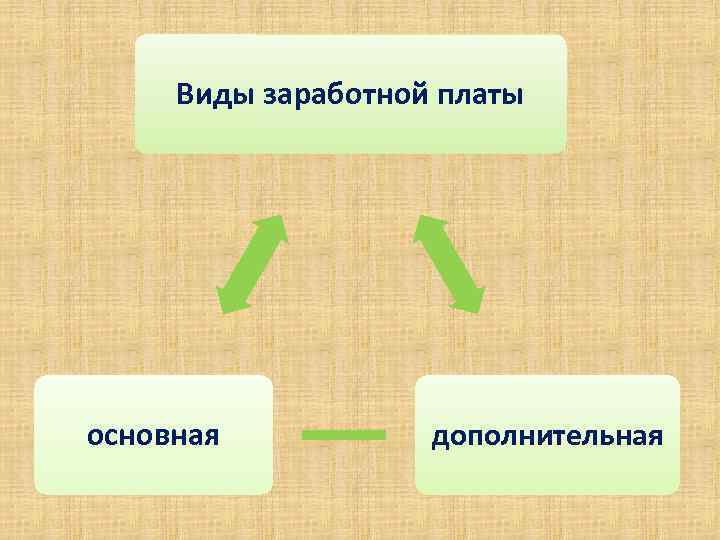 Виды заработной платы

основная

дополнительная